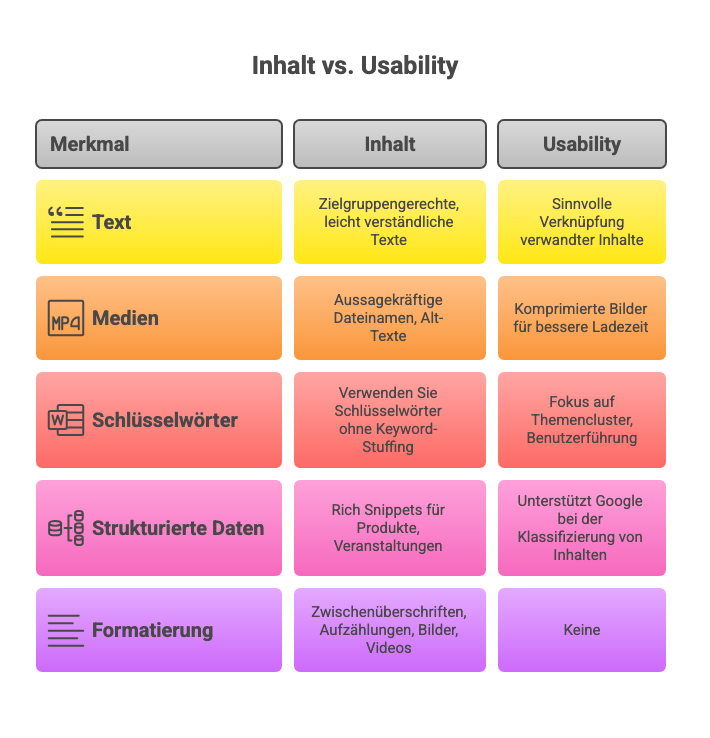 Inhalt vs. Usability

| Merkmal | Inhalt | Usability |
|---|---|---|
| Text | Zielgruppengerechte, leicht verständliche Texte | Sinnvolle Verknüpfung verwandter Inhalte |
| MP4 Medien | Aussagekräftige Dateinamen, Alt-Texte | Komprimierte Bilder für bessere Ladezeit |
| W Schlüsselwörter | Verwenden Sie Schlüsselwörter ohne Keyword-Stuffing | Fokus auf Themencluster, Benutzerführung |
| Strukturierte Daten | Rich Snippets für Produkte, Veranstaltungen | Unterstützt Google bei der Klassifizierung von Inhalten |
| Formatierung | Zwischenüberschriften, Aufzählungen, Bilder, Videos | Keine |